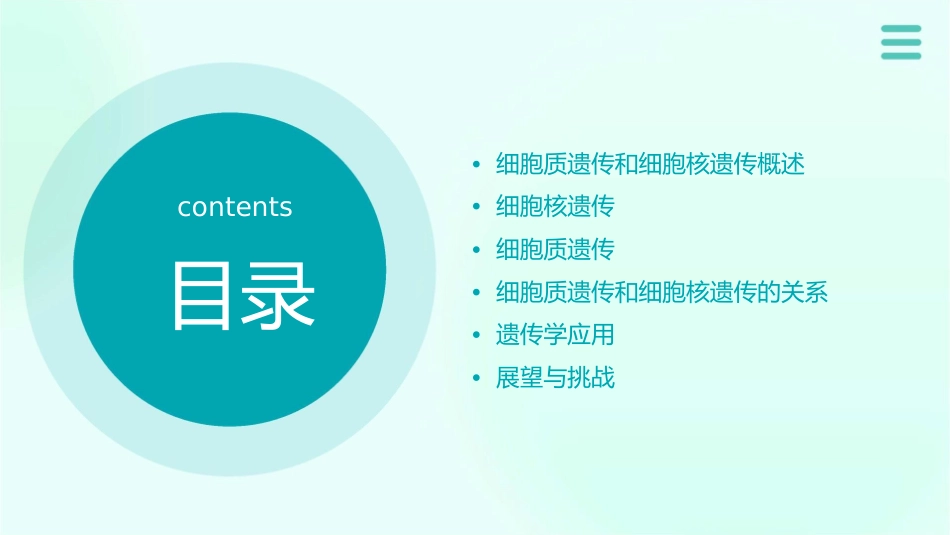 contents

目录

• 细胞质遗传和细胞核遗传概述
• 细胞核遗传
• 细胞质遗传
• 细胞质遗传和细胞核遗传的关系
• 遗传学应用
• 展望与挑战